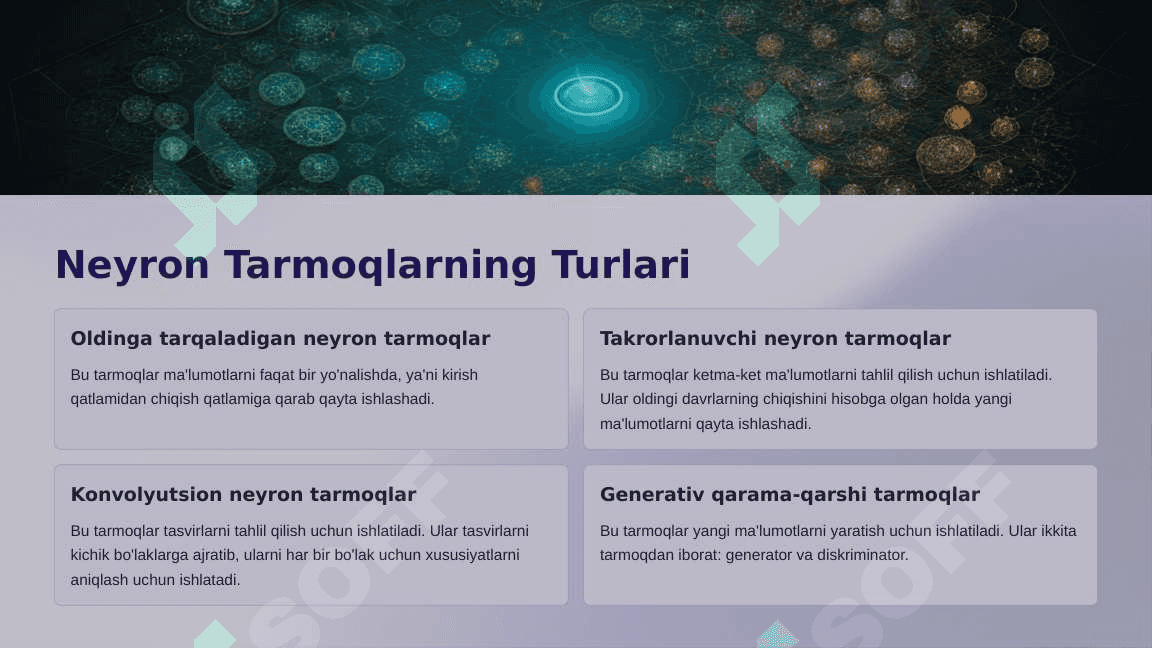 Neyron Tarmoqlarning Turlari

Oldinga tarqaladigan neyron tarmoqlar

Bu tarmoqlar ma'lumotlarni faqat bir yo'nalishda, ya'ni kirish qatlamidan chiqish qatlamiga qarab qayta ishlashadi.

Takrorlanuvchi neyron tarmoqlar

Bu tarmoqlar ketma-ket ma'lumotlarni tahlil qilish uchun ishlatiladi. Ular oldingi davrlarning chiqishini hisobga olgan holda yangi ma'lumotlarni qayta ishlashadi.

Konvolyutsion neyron tarmoqlar

Bu tarmoqlar tasvirlarni tahlil qilish uchun ishlatiladi. Ular tasvirlarni kichik bo'laklarga ajratib, ularni har bir bo'lak uchun xususiyatlarni aniqlash uchun ishlatadi.

Generativ qarama-qarshi tarmoqlar

Bu tarmoqlar yangi ma'lumotlarni yaratish uchun ishlatiladi. Ular ikkita tarmoqdan iborat: generator va diskriminator.

SOFT

SOFT